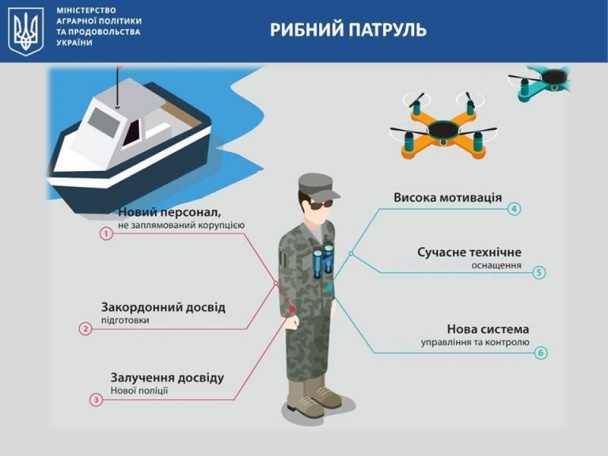 МІНІСТЕРСТВО АГРАРНОЇ ПОЛІТИКИ ТА ПРОДОВОЛЬСТВА УКРАЇНИ

РИБНИЙ ПАТРУЛЬ

Новий персонал,
не заплямований корупцією
1

Закордонний досвід
підготовки
2

Залучення досвіду
Нової поліції
3

Висока мотивація
4

Сучасне технічне
оснащення
5

Нова система
управління та контролю
6